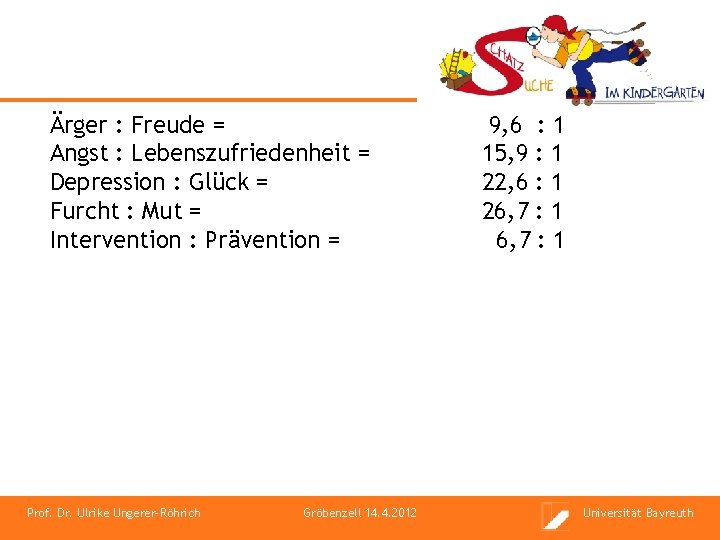 SCHATZ SUCHE IM KINDERGARTEN

Ärger : Freude = 9,6 : 1
Angst : Lebenszufriedenheit = 15,9 : 1
Depression : Glück = 22,6 : 1
Furcht : Mut = 26,7 : 1
Intervention : Prävention = 6,7 : 1

Prof. Dr. Ulrike Ungerer-Röhrich Gröbenzell 14.4.2012 Universität Bayreuth